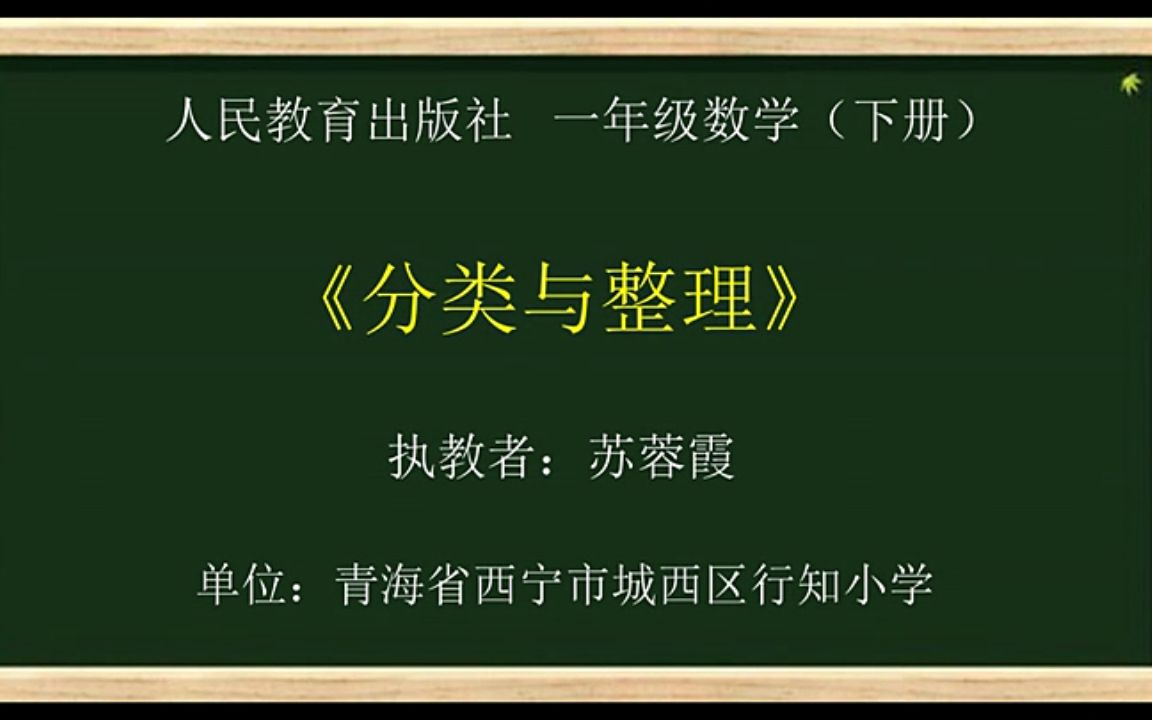 人民教育出版社　一年级数学（下册）

《分类与整理》

执教者：苏蓉霞

单位：青海省西宁市城西区行知小学